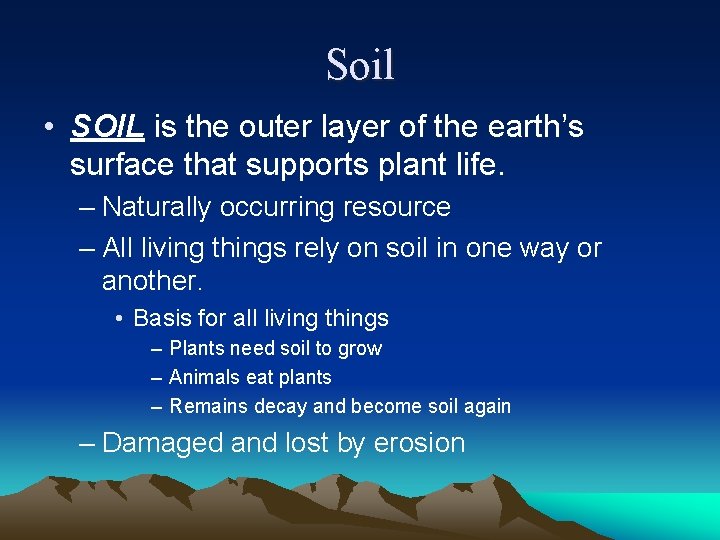 Soil

• SOIL is the outer layer of the earth's surface that supports plant life.
– Naturally occurring resource
– All living things rely on soil in one way or another.
• Basis for all living things
– Plants need soil to grow
– Animals eat plants
– Remains decay and become soil again
– Damaged and lost by erosion